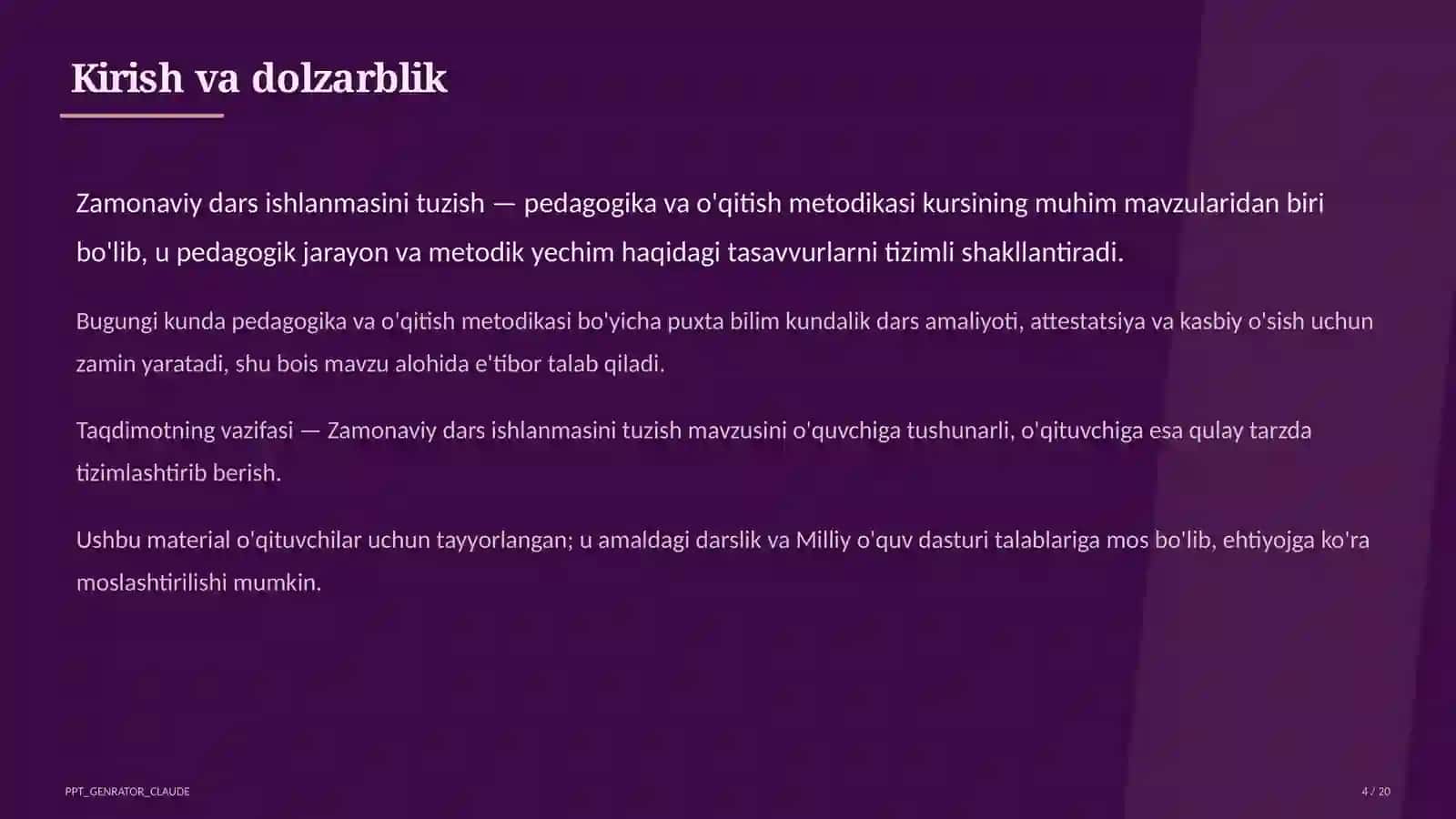 Kirish va dolzarblik

Zamonaviy dars ishlanmasini tuzish — pedagogika va o'qitish metodikasi kursining muhim mavzularidan biri bo'lib, u pedagogik jarayon va metodik yechim haqidagi tasavvurlarni tizimli shakllantiradi.

Bugungi kunda pedagogika va o'qitish metodikasi bo'yicha puxta bilim kundalik dars amaliyoti, attestatsiya va kasbiy o'sish uchun zamin yaratadi, shu bois mavzu alohida e'tibor talab qiladi.

Taqdimotning vazifasi — Zamonaviy dars ishlanmasini tuzish mavzusini o'quvchiga tushunarli, o'qituvchiga esa qulay tarzda tizimlashtirib berish.

Ushbu material o'qituvchilar uchun tayyorlangan; u amaldagi darslik va Milliy o'quv dasturi talablariga mos bo'lib, ehtiyojga ko'ra moslashtirilishi mumkin.

PPT_GENRATOR_CLAUDE

4 / 20